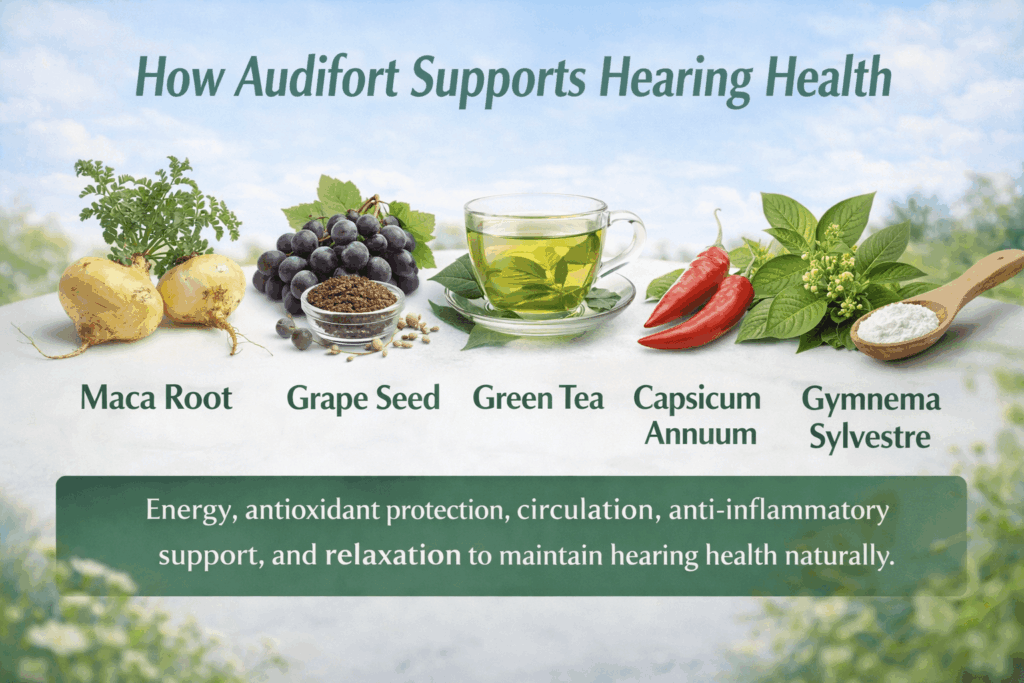 How Audifort Supports Hearing Health

Maca Root

Grape Seed

Green Tea

Capsicum Annuum

Gymnema Sylvestre

Energy, antioxidant protection, circulation, anti-inflammatory support, and relaxation to maintain hearing health naturally.